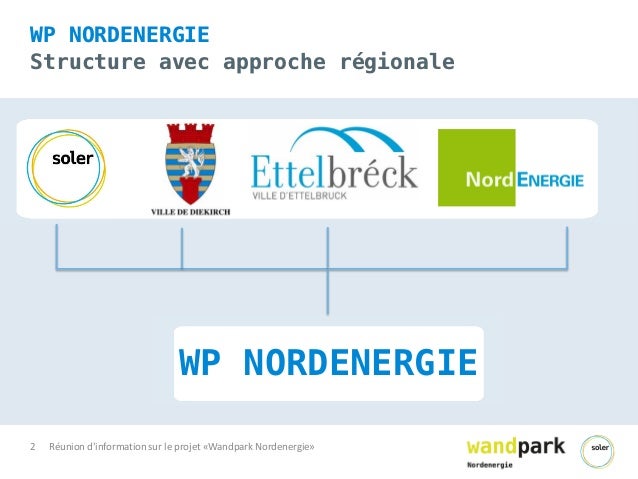 WP NORDENERGIE
Structure avec approche régionale

soler

VILLE DE DIEKIRCH

Ettelbréck
VILLE D'ETTELBRUCK

NordENERGIE

WP NORDENERGIE

2 Réunion d'information sur le projet «Wandpark Nordenergie»

wandpark
Nordenergie

soler